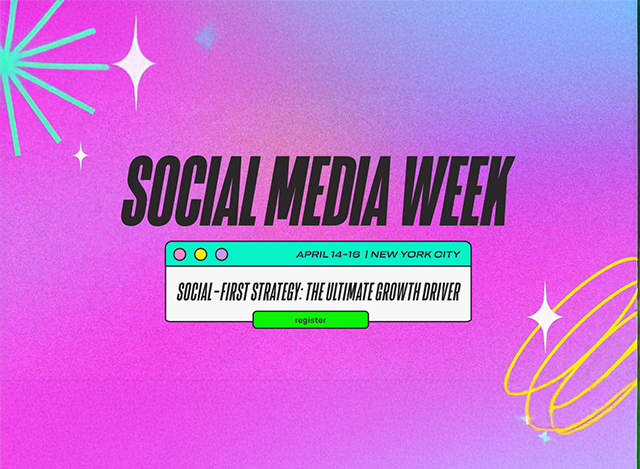 SOCIAL MEDIA WEEK

APRIL 14-16 | NEW YORK CITY

SOCIAL-FIRST STRATEGY: THE ULTIMATE GROWTH DRIVER

register